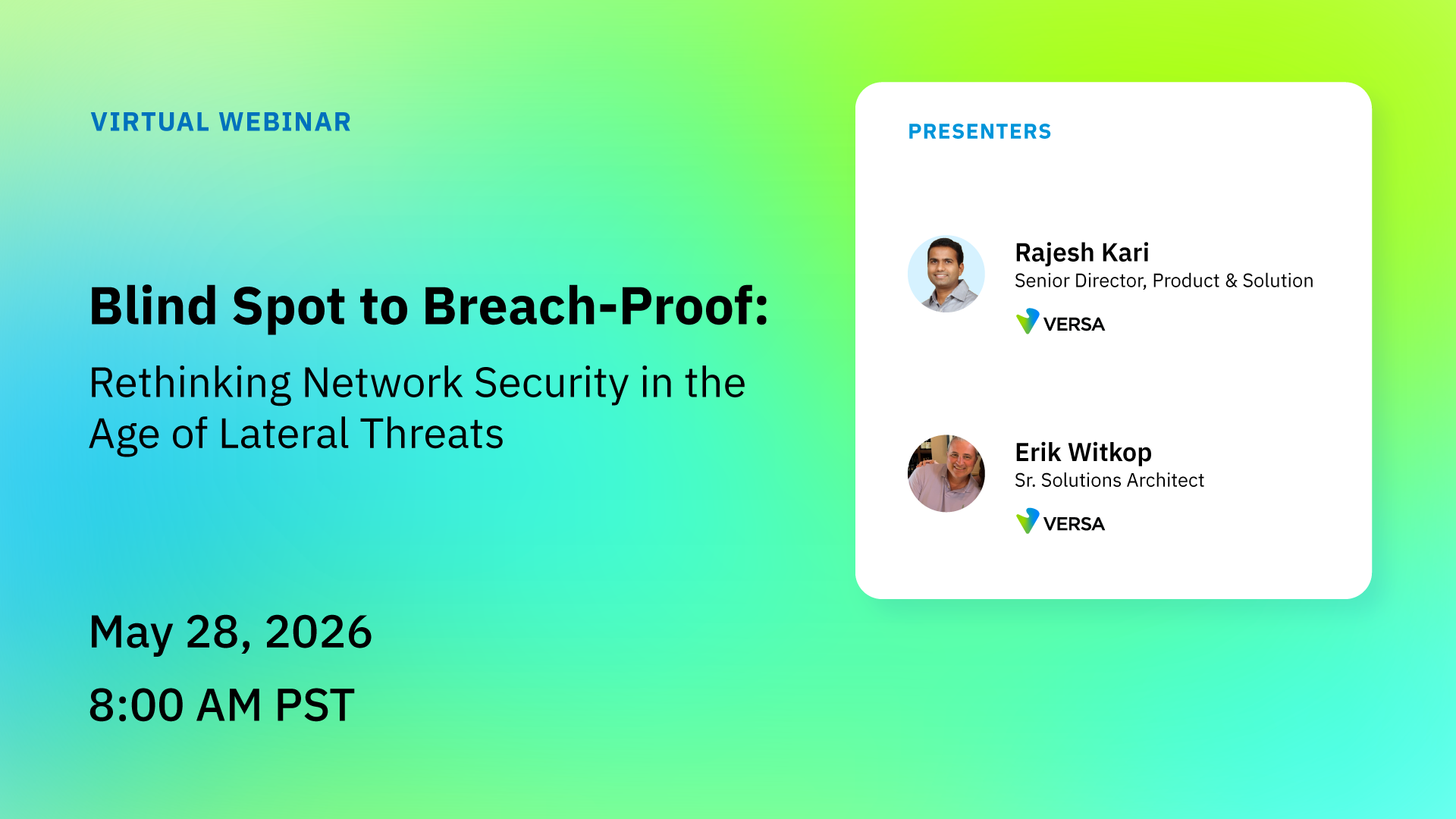 VIRTUAL WEBINAR

Blind Spot to Breach-Proof:

Rethinking Network Security in the Age of Lateral Threats

May 28, 2026

8:00 AM PST

PRESENTERS

Rajesh Kari
Senior Director, Product & Solution
VERSA

Erik Witkop
Sr. Solutions Architect
VERSA